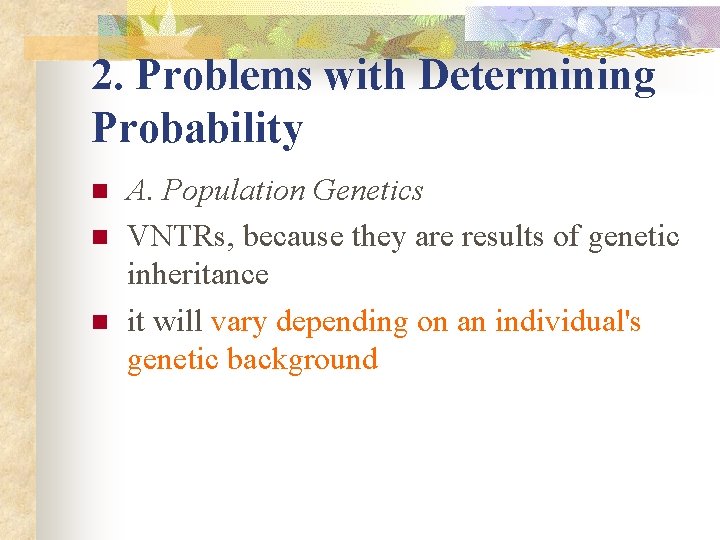 2. Problems with Determining Probability

A. Population Genetics

VNTRs, because they are results of genetic inheritance

it will vary depending on an individual's genetic background